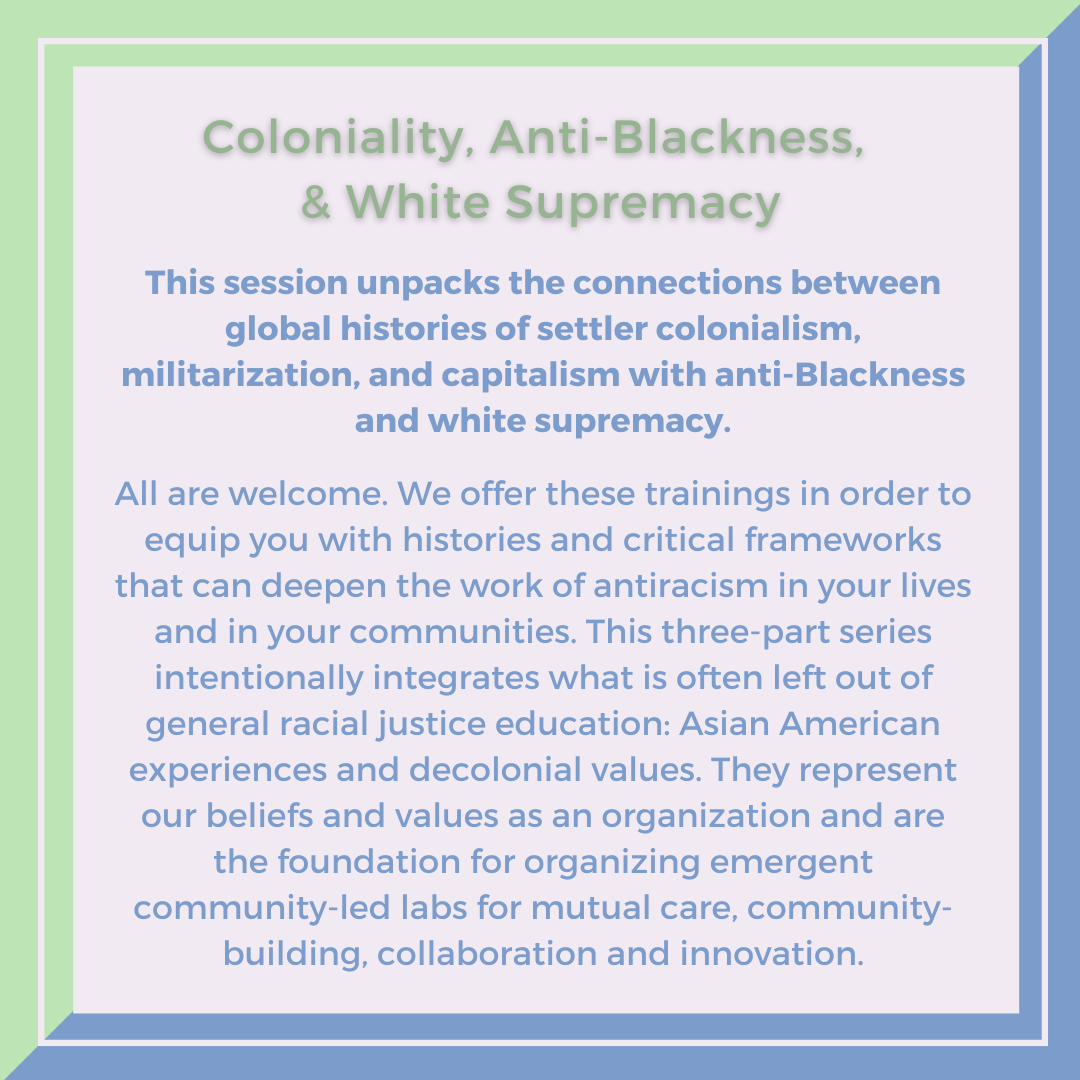 Coloniality, Anti-Blackness, & White Supremacy

This session unpacks the connections between global histories of settler colonialism, militarization, and capitalism with anti-Blackness and white supremacy.

All are welcome. We offer these trainings in order to equip you with histories and critical frameworks that can deepen the work of antiracism in your lives and in your communities. This three-part series intentionally integrates what is often left out of general racial justice education: Asian American experiences and decolonial values. They represent our beliefs and values as an organization and are the foundation for organizing emergent community-led labs for mutual care, community-building, collaboration and innovation.